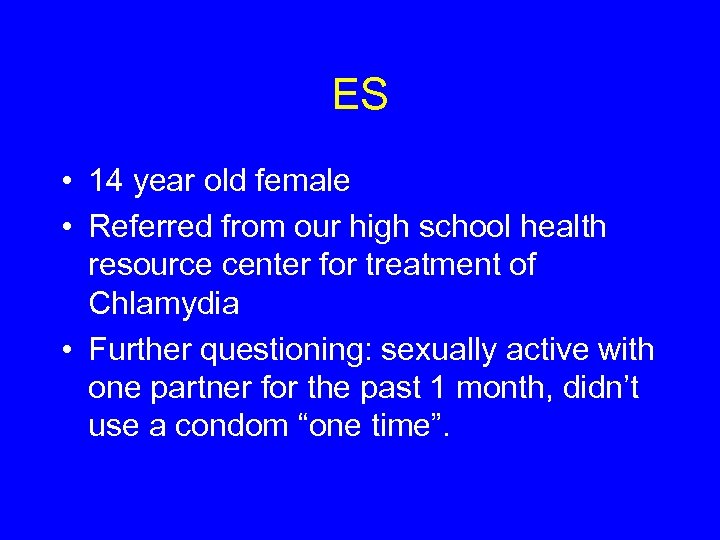 ES

• 14 year old female
• Referred from our high school health resource center for treatment of Chlamydia
• Further questioning: sexually active with one partner for the past 1 month, didn’t use a condom “one time”.